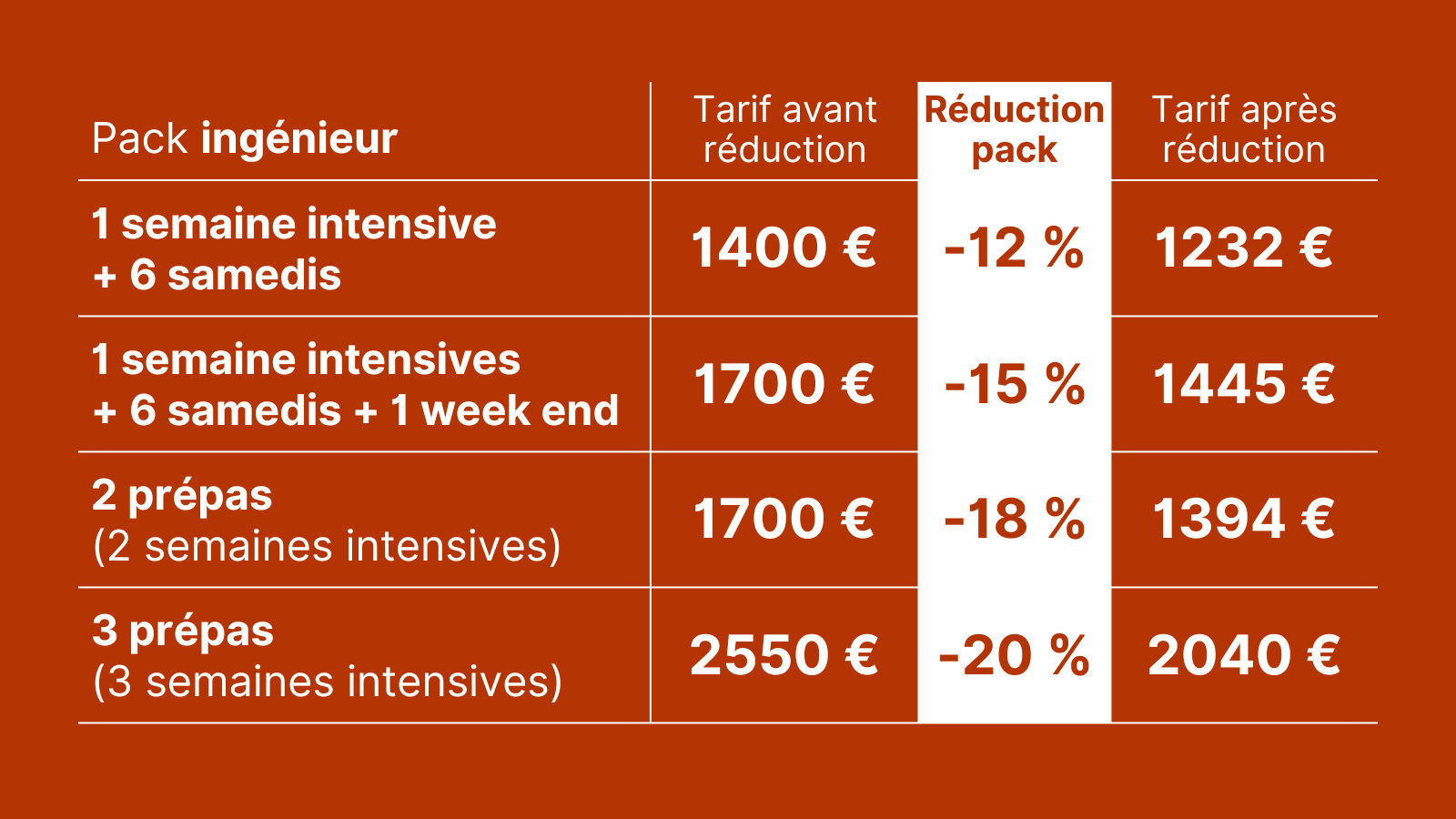 | Pack ingénieur | Tarif avant réduction | Réduction pack | Tarif après réduction |
|---|---|---|---|
| 1 semaine intensive + 6 samedis | 1400 € | -12 % | 1232 € |
| 1 semaine intensives + 6 samedis + 1 week end | 1700 € | -15 % | 1445 € |
| 2 prépas (2 semaines intensives) | 1700 € | -18 % | 1394 € |
| 3 prépas (3 semaines intensives) | 2550 € | -20 % | 2040 € |